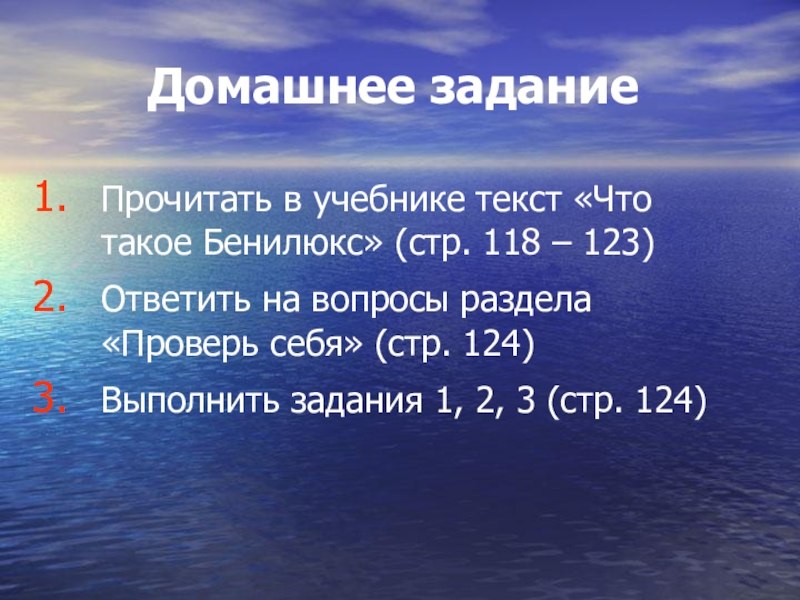 Домашнее задание

1. Прочитать в учебнике текст «Что такое Бенилюкс» (стр. 118 – 123)
2. Ответить на вопросы раздела «Проверь себя» (стр. 124)
3. Выполнить задания 1, 2, 3 (стр. 124)